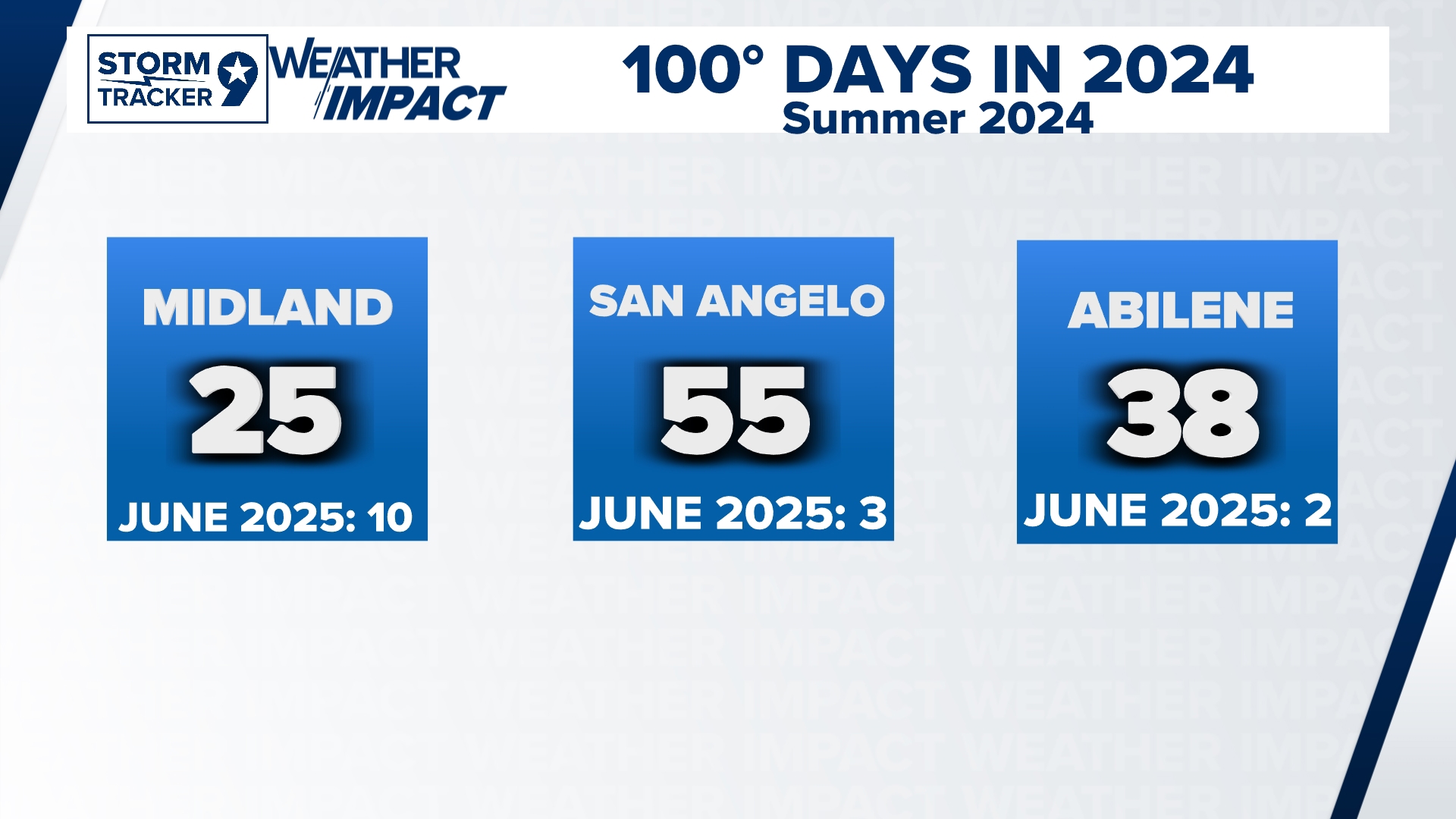 STORM TRACKER 9 WEATHER IMPACT

100° DAYS IN 2024
Summer 2024

MIDLAND
25
JUNE 2025: 10

SAN ANGELO
55
JUNE 2025: 3

ABILENE
38
JUNE 2025: 2